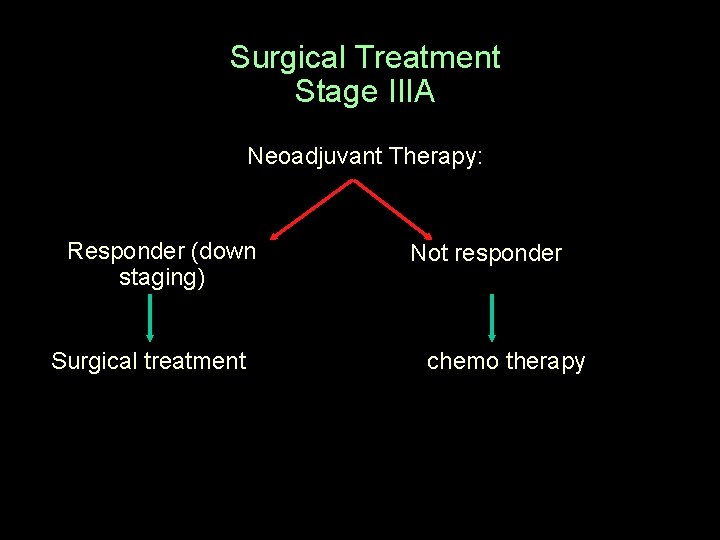 Surgical Treatment
Stage IIIA

Neoadjuvant Therapy:

Responder (down staging)

Not responder

Surgical treatment

chemo therapy